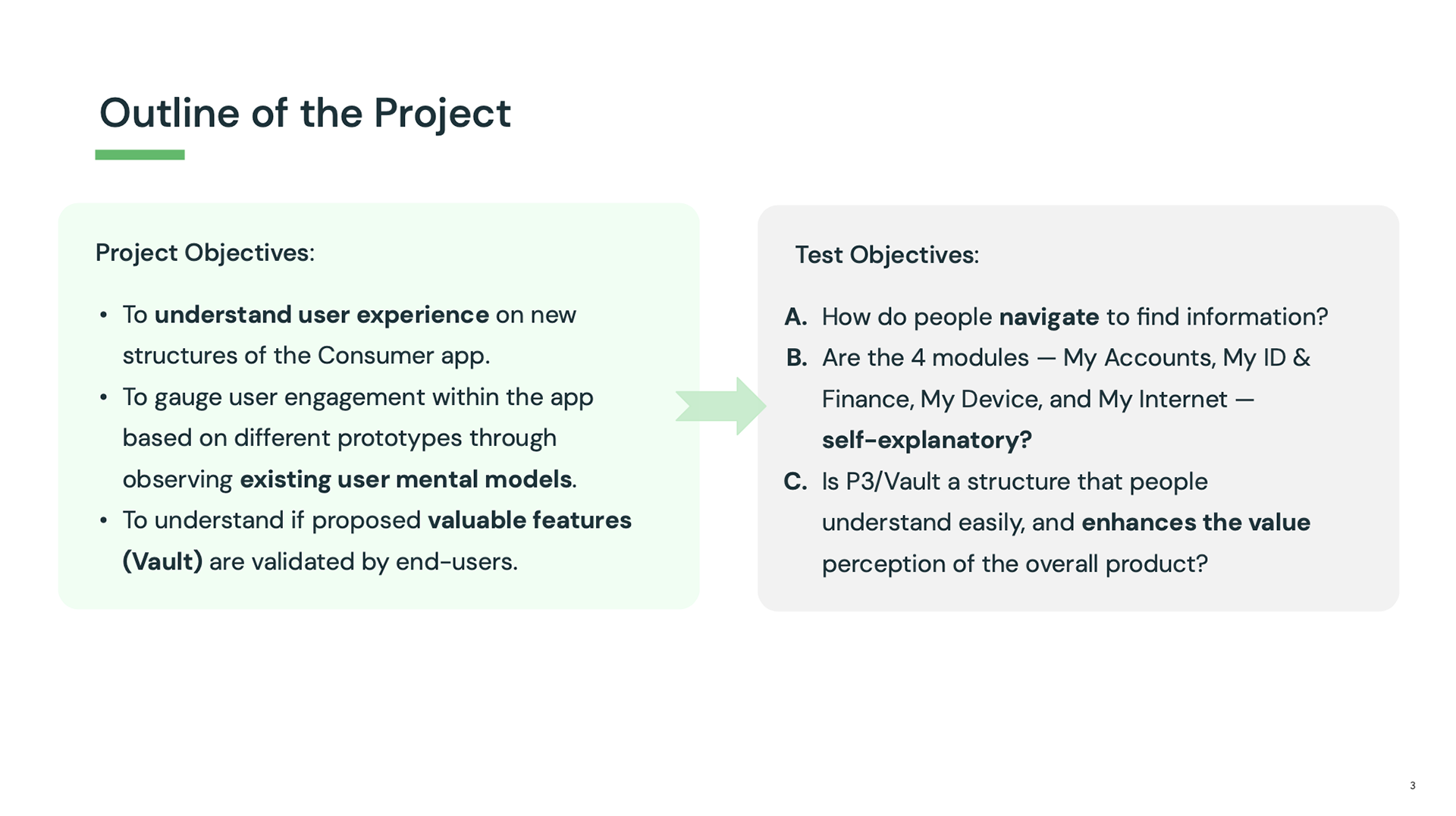 Outline of the Project

Project Objectives:

• To understand user experience on new structures of the Consumer app.
• To gauge user engagement within the app based on different prototypes through observing existing user mental models.
• To understand if proposed valuable features (Vault) are validated by end-users.

Test Objectives:

A. How do people navigate to find information?
B. Are the 4 modules — My Accounts, My ID & Finance, My Device, and My Internet — self-explanatory?
C. Is P3/Vault a structure that people understand easily, and enhances the value perception of the overall product?

3